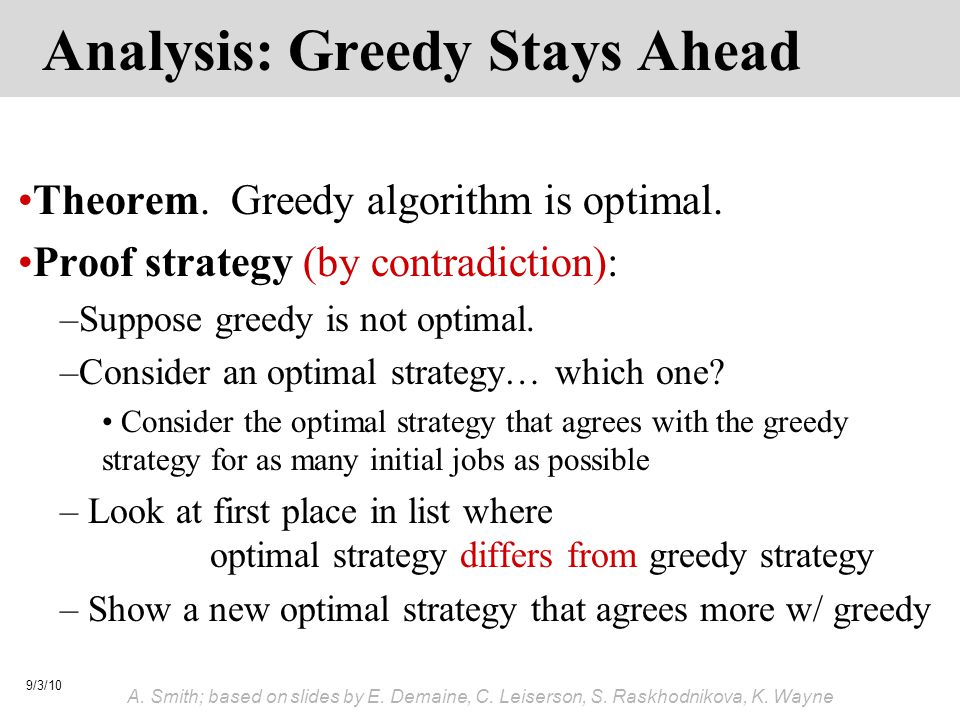 Analysis: Greedy Stays Ahead

•Theorem. Greedy algorithm is optimal.

•Proof strategy (by contradiction):

–Suppose greedy is not optimal.

–Consider an optimal strategy… which one?

• Consider the optimal strategy that agrees with the greedy strategy for as many initial jobs as possible

– Look at first place in list where optimal strategy differs from greedy strategy

– Show a new optimal strategy that agrees more w/ greedy

9/3/10

A. Smith; based on slides by E. Demaine, C. Leiserson, S. Raskhodnikova, K. Wayne